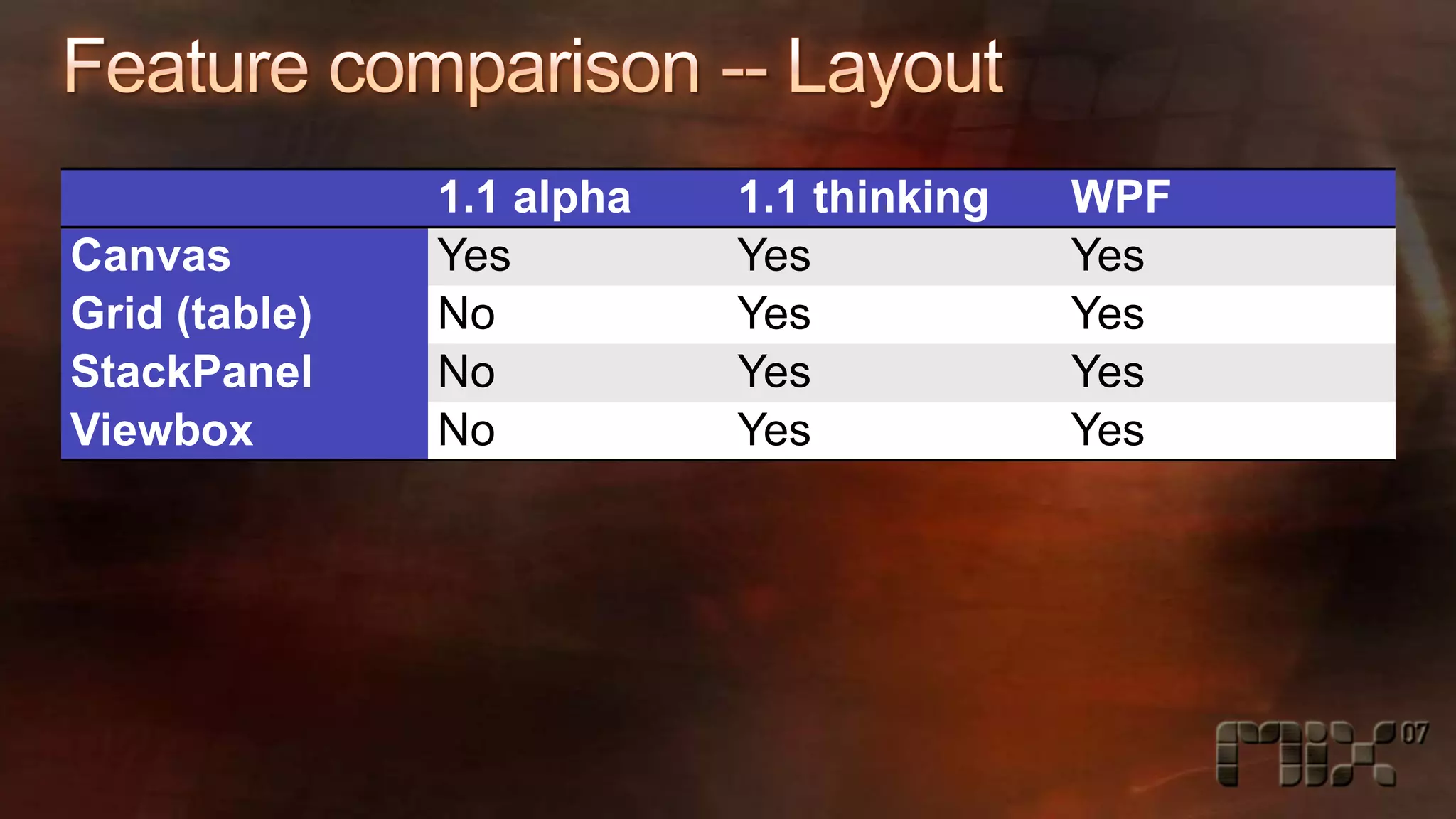 Feature comparison -- Layout

| | 1.1 alpha | 1.1 thinking | WPF |
|---|---|---|---|
| Canvas | Yes | Yes | Yes |
| Grid (table) | No | Yes | Yes |
| StackPanel | No | Yes | Yes |
| Viewbox | No | Yes | Yes |

mix 07